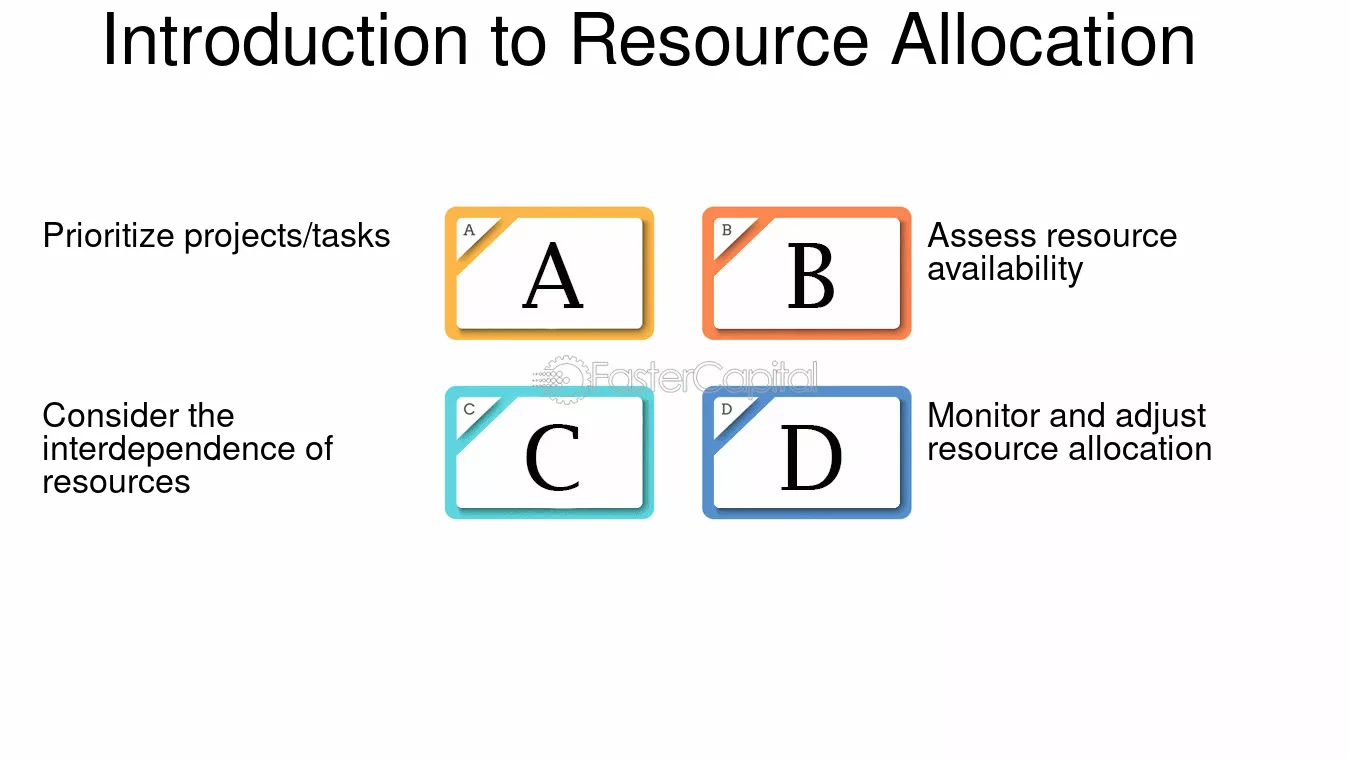 Introduction to Resource Allocation

Prioritize projects/tasks

A

A

B

B

Assess resource availability

Consider the interdependence of resources

C

C

D

D

Monitor and adjust resource allocation

FasterCapital